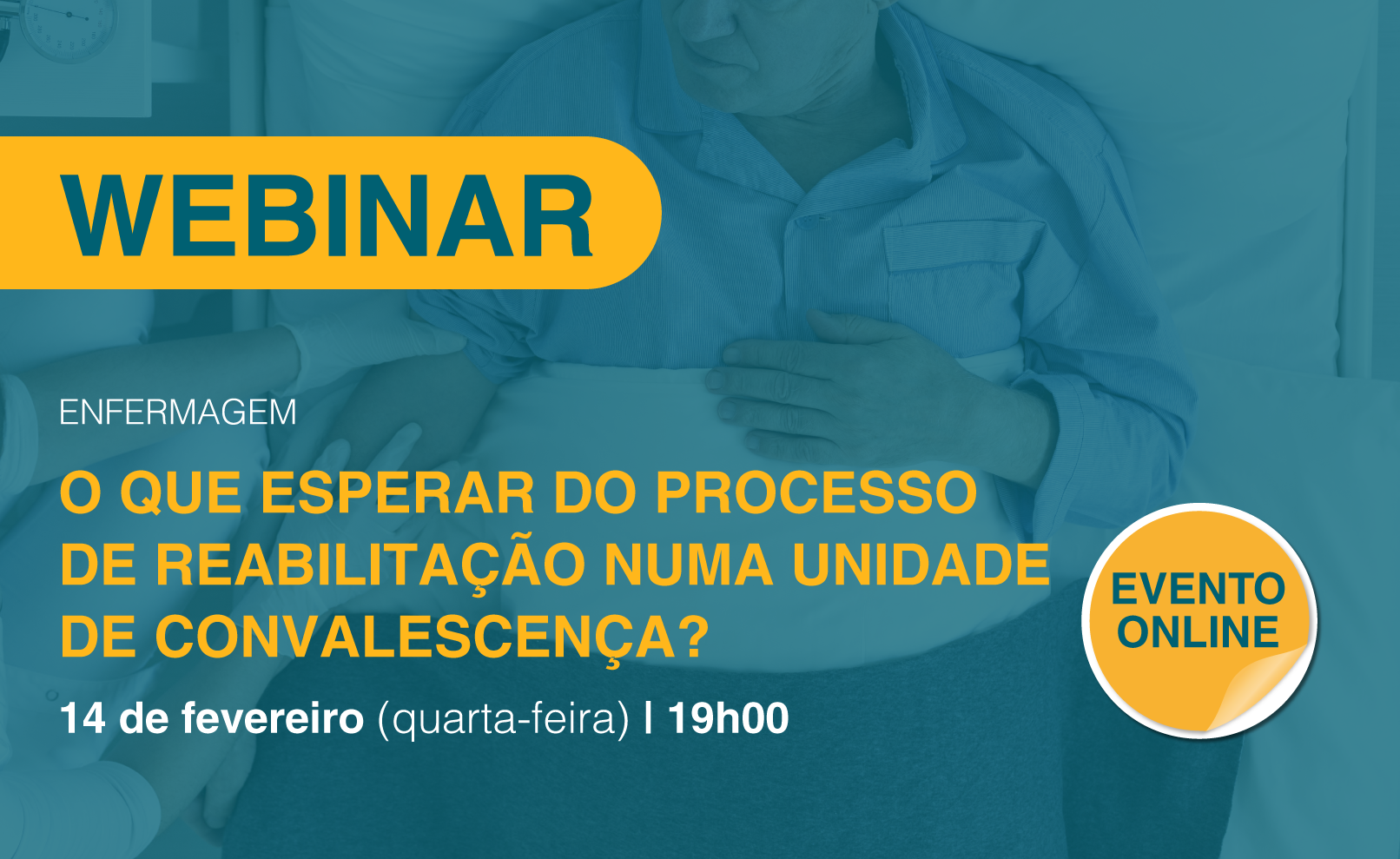 WEBINAR

ENFERMAGEM

O QUE ESPERAR DO PROCESSO DE REABILITAÇÃO NUMA UNIDADE DE CONVALESCENÇA?

14 de fevereiro (quarta-feira) | 19h00

EVENTO ONLINE